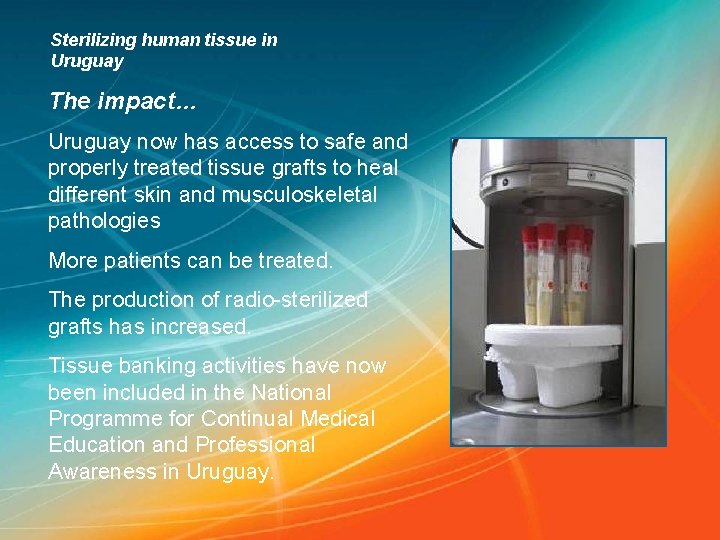 Sterilizing human tissue in Uruguay

The impact...

Uruguay now has access to safe and properly treated tissue grafts to heal different skin and musculoskeletal pathologies

More patients can be treated.

The production of radio-sterilized grafts has increased.

Tissue banking activities have now been included in the National Programme for Continual Medical Education and Professional Awareness in Uruguay.